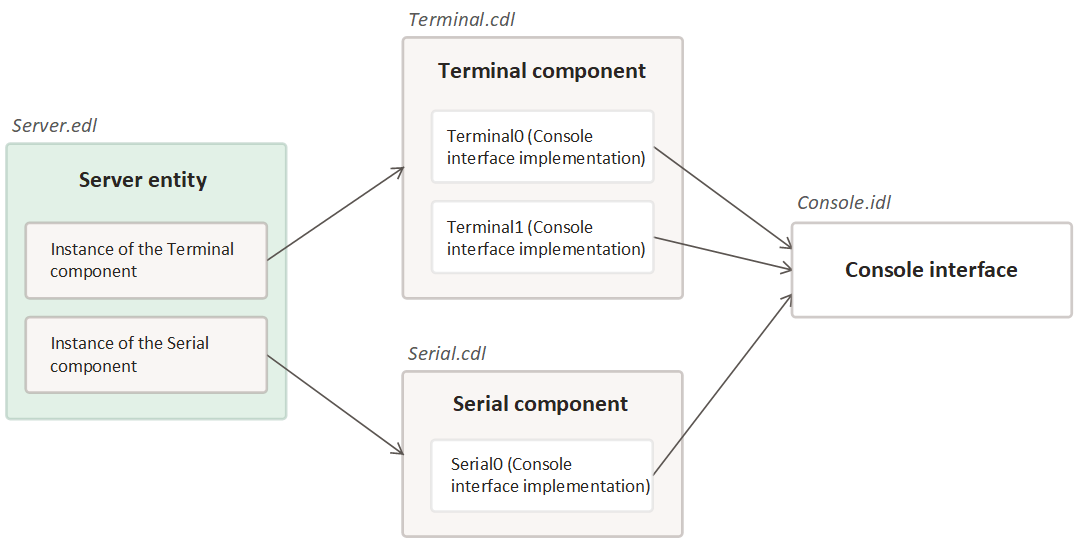 Server.edl

Server entity

Instance of the Terminal component

Instance of the Serial component

Terminal.cdl

Terminal component

Terminal0 (Console interface implementation)

Terminal1 (Console interface implementation)

Serial.cdl

Serial component

Serial0 (Console interface implementation)

Console.idl

Console interface